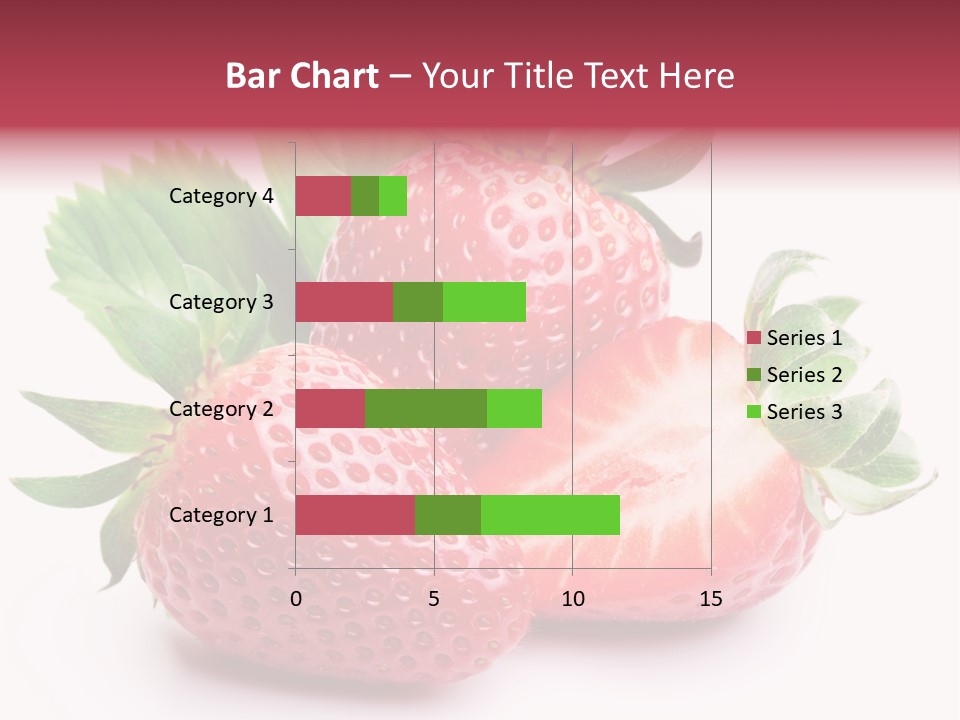 Bar Chart – Your Title Text Here

Category 4
Category 3
Category 2
Category 1

0
5
10
15

Series 1
Series 2
Series 3